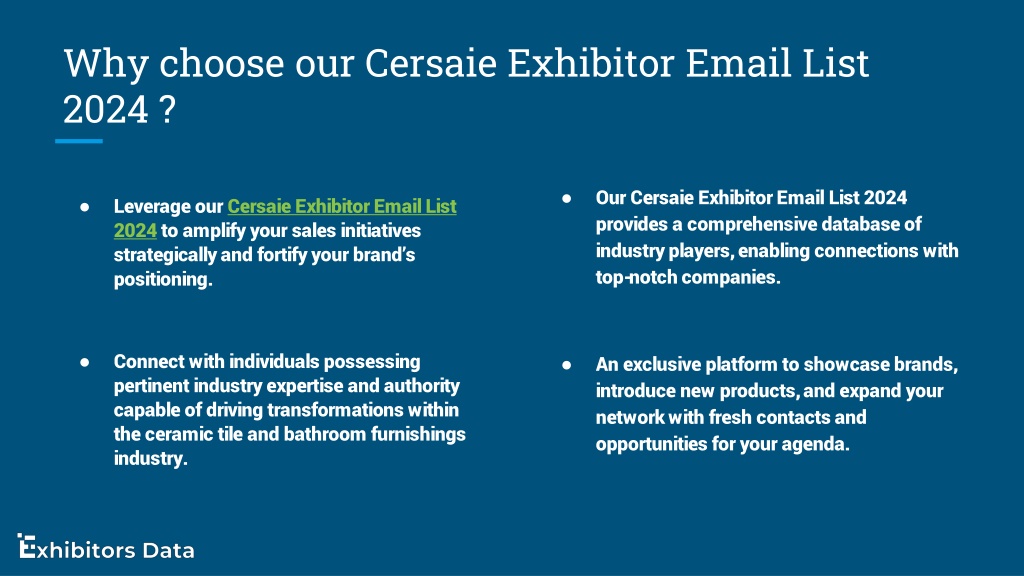 Why choose our Cersaie Exhibitor Email List 2024 ?

● Leverage our Cersaie Exhibitor Email List 2024 to amplify your sales initiatives strategically and fortify your brand's positioning.

● Connect with individuals possessing pertinent industry expertise and authority capable of driving transformations within the ceramic tile and bathroom furnishings industry.

● Our Cersaie Exhibitor Email List 2024 provides a comprehensive database of industry players, enabling connections with top-notch companies.

● An exclusive platform to showcase brands, introduce new products, and expand your network with fresh contacts and opportunities for your agenda.

Exhibitors Data